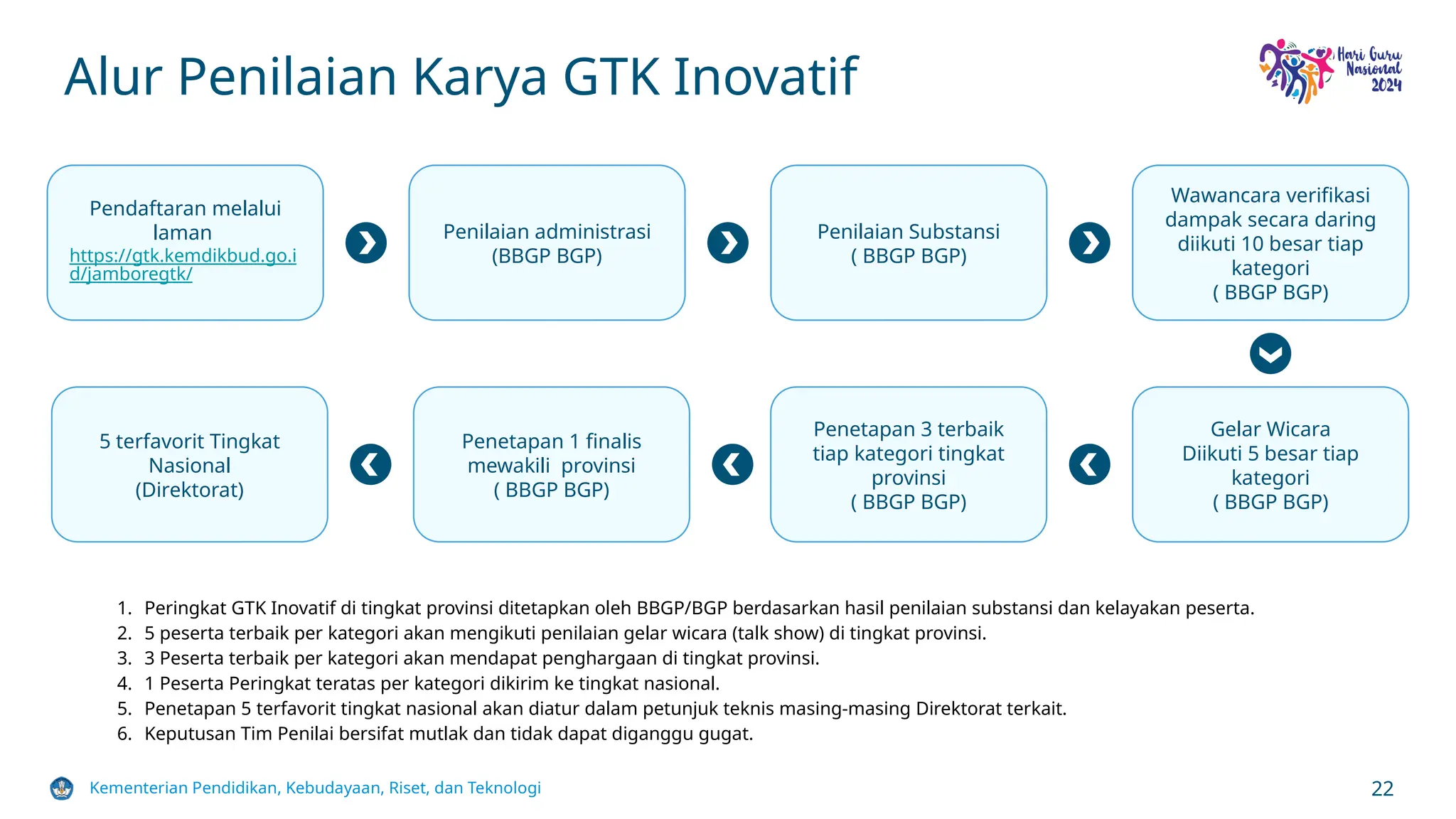 Alur Penilaian Karya GTK Inovatif

Hari Guru Nasional 2024

Pendaftaran melalui laman https://gtk.kemdikbud.go.id/jamboregtk/

Penilaian administrasi (BBGP BGP)

Penilaian Substansi ( BBGP BGP)

Wawancara verifikasi dampak secara daring diikuti 10 besar tiap kategori ( BBGP BGP)

Gelar Wicara Diikuti 5 besar tiap kategori ( BBGP BGP)

Penetapan 3 terbaik tiap kategori tingkat provinsi ( BBGP BGP)

Penetapan 1 finalis mewakili provinsi ( BBGP BGP)

5 terfavorit Tingkat Nasional (Direktorat)

1. Peringkat GTK Inovatif di tingkat provinsi ditetapkan oleh BBGP/BGP berdasarkan hasil penilaian substansi dan kelayakan peserta.
2. 5 peserta terbaik per kategori akan mengikuti penilaian gelar wicara (talk show) di tingkat provinsi.
3. 3 Peserta terbaik per kategori akan mendapat penghargaan di tingkat provinsi.
4. 1 Peserta Peringkat teratas per kategori dikirim ke tingkat nasional.
5. Penetapan 5 terfavorit tingkat nasional akan diatur dalam petunjuk teknis masing-masing Direktorat terkait.
6. Keputusan Tim Penilai bersifat mutlak dan tidak dapat diganggu gugat.

Kementerian Pendidikan, Kebudayaan, Riset, dan Teknologi

22